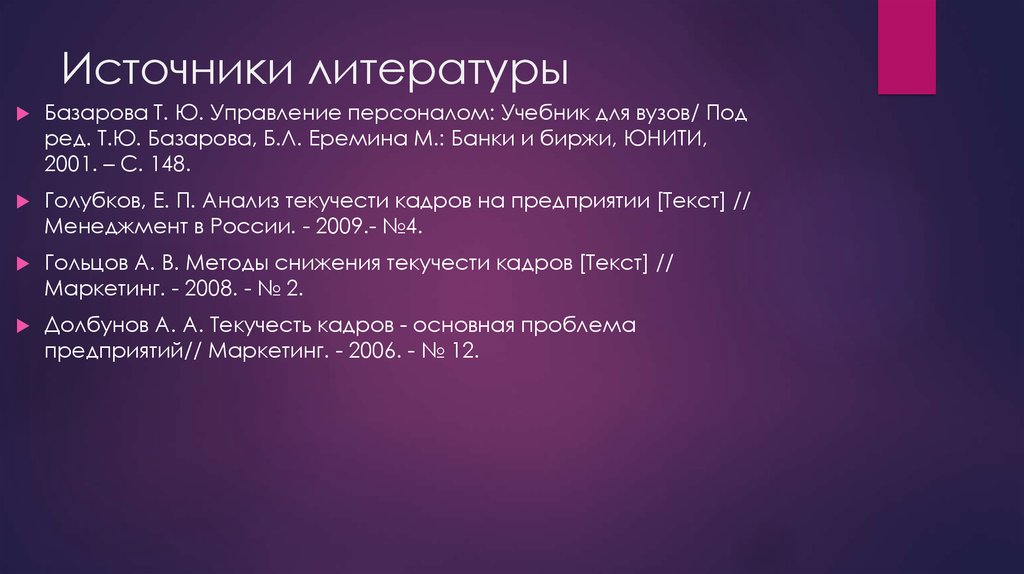 Источники литературы

Базарова Т. Ю. Управление персоналом: Учебник для вузов/ Под ред. Т.Ю. Базарова, Б.Л. Еремина М.: Банки и биржи, ЮНИТИ, 2001. – С. 148.

Голубков, Е. П. Анализ текучести кадров на предприятии [Текст] // Менеджмент в России. - 2009.- №4.

Гольцов А. В. Методы снижения текучести кадров [Текст] // Маркетинг. - 2008. - № 2.

Долбунов А. А. Текучесть кадров - основная проблема предприятий// Маркетинг. - 2006. - № 12.